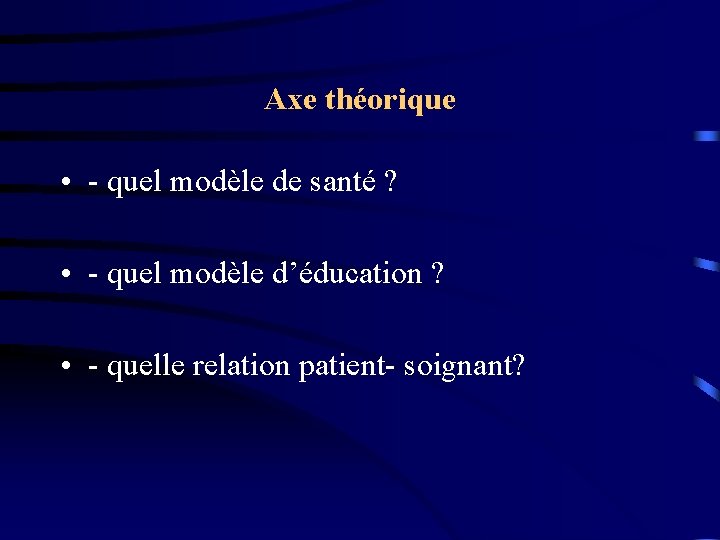 Axe théorique

• - quel modèle de santé ?

• - quel modèle d’éducation ?

• - quelle relation patient- soignant?